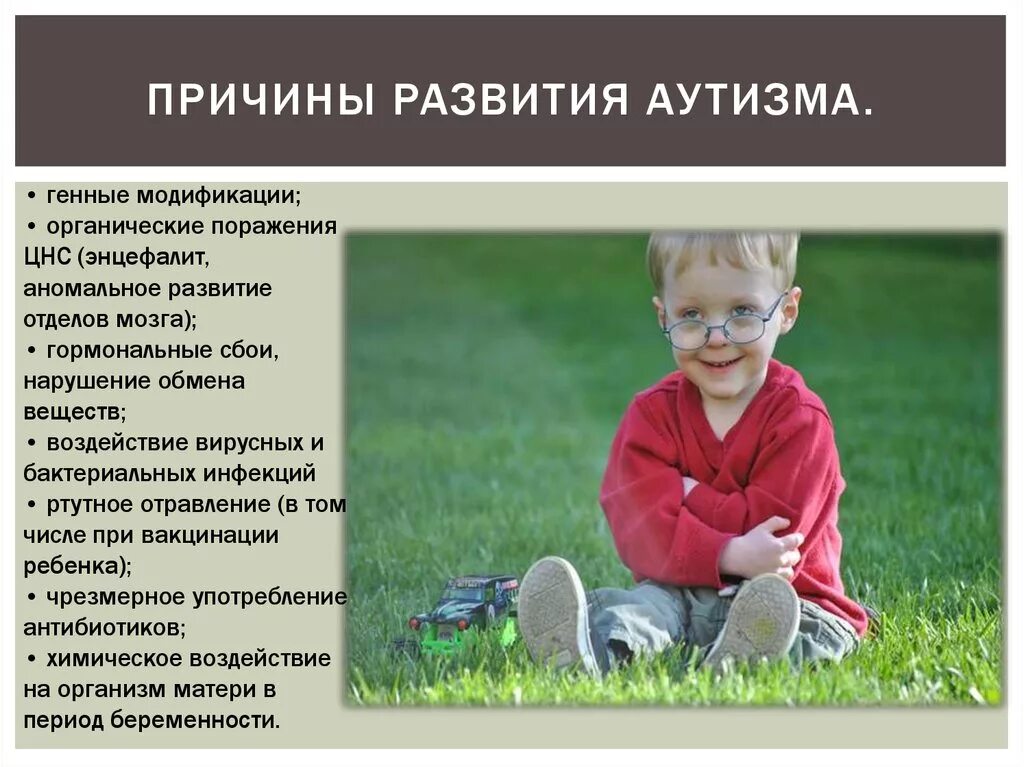 ПРИЧИНЫ РАЗВИТИЯ АУТИЗМА.

• генные модификации;
• органические поражения ЦНС (энцефалит, аномальное развитие отделов мозга);
• гормональные сбои, нарушение обмена веществ;
• воздействие вирусных и бактериальных инфекций
• ртутное отравление (в том числе при вакцинации ребенка);
• чрезмерное употребление антибиотиков;
• химическое воздействие на организм матери в период беременности.